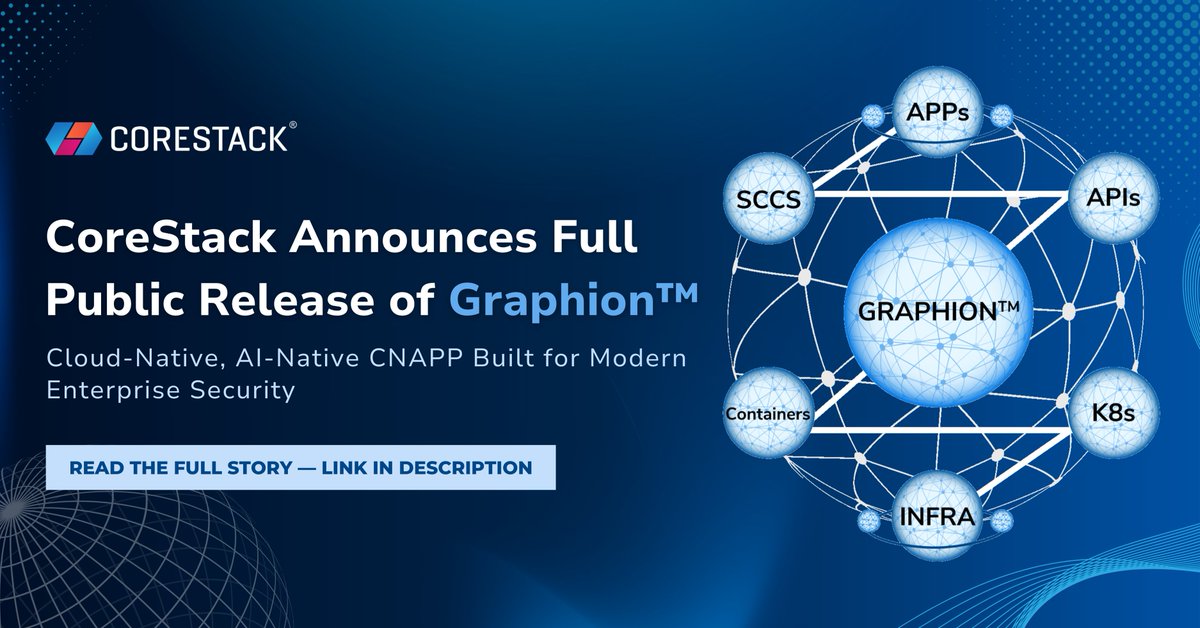 CORESTACK®

CoreStack Announces Full Public Release of Graphion™

Cloud-Native, AI-Native CNAPP Built for Modern Enterprise Security

READ THE FULL STORY — LINK IN DESCRIPTION

APPs
SCCS
APIs
GRAPHION™
Containers
K8s
INFRA